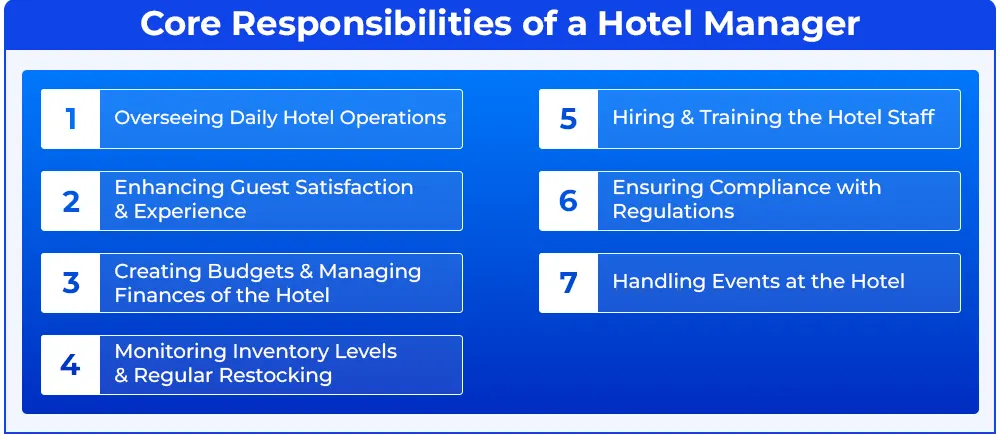 Core Responsibilities of a Hotel Manager

1 Overseeing Daily Hotel Operations

2 Enhancing Guest Satisfaction & Experience

3 Creating Budgets & Managing Finances of the Hotel

4 Monitoring Inventory Levels & Regular Restocking

5 Hiring & Training the Hotel Staff

6 Ensuring Compliance with Regulations

7 Handling Events at the Hotel